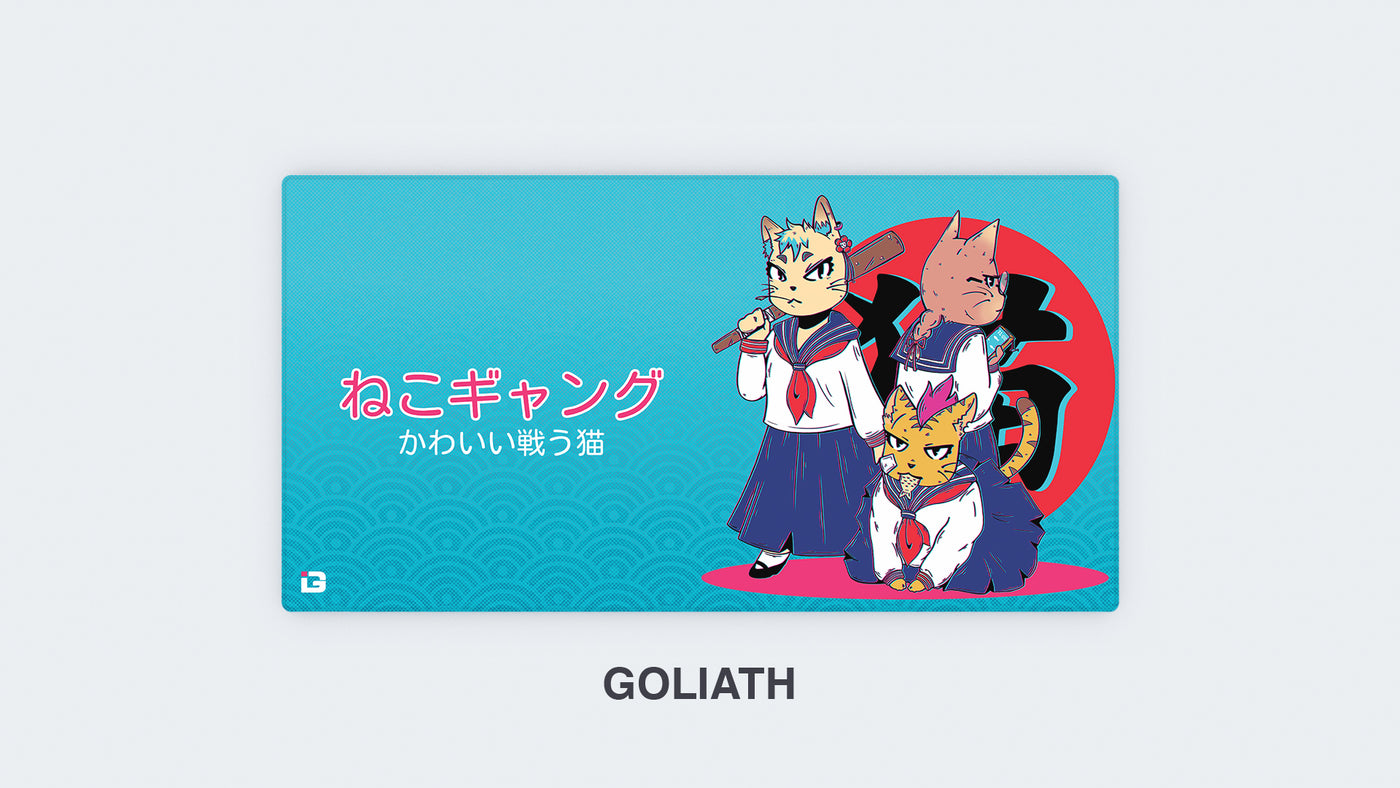 ねこギャング
かわいい戦う猫

猫

GOLIATH